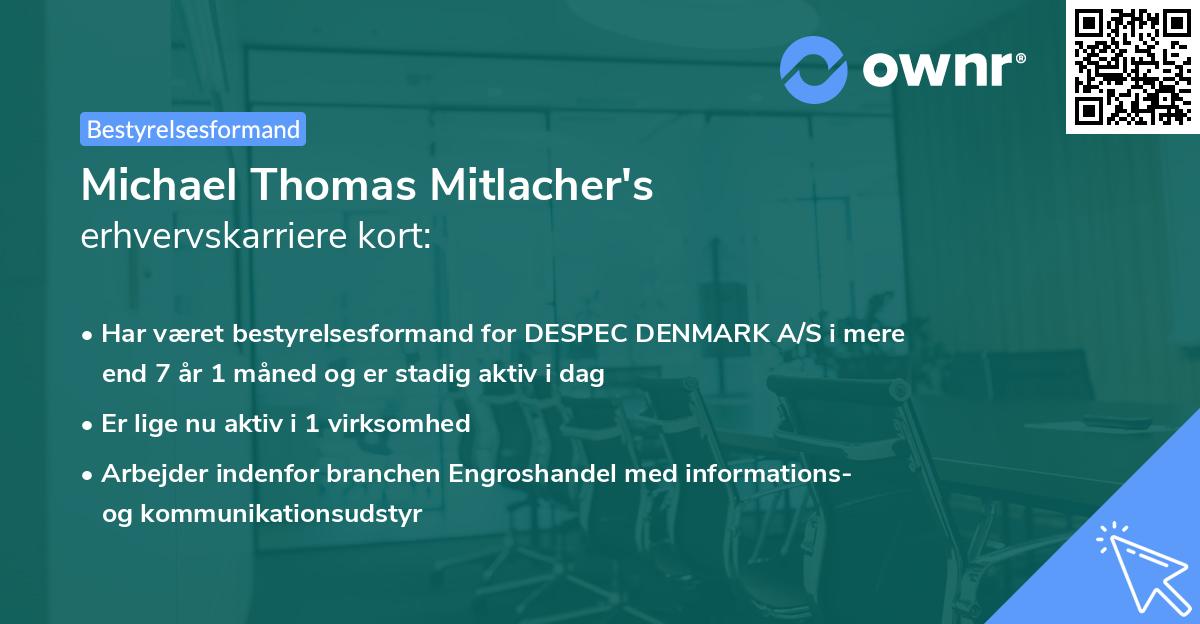 ownr®

Bestyrelsesformand

Michael Thomas Mitlacher's
erhvervskarriere kort:

• Har været bestyrelsesformand for DESPEC DENMARK A/S i mere end 7 år 1 måned og er stadig aktiv i dag

• Er lige nu aktiv i 1 virksomhed

• Arbejder indenfor branchen Engroshandel med informations- og kommunikationsudstyr